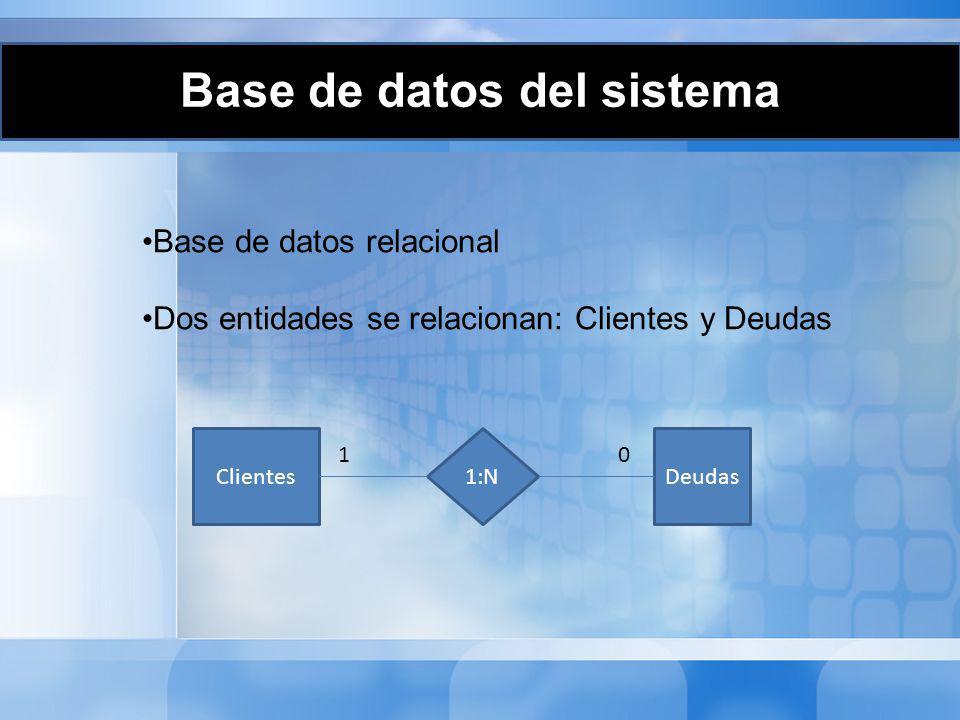 Base de datos del sistema

•Base de datos relacional

•Dos entidades se relacionan: Clientes y Deudas

Clientes
1
1:N
0
Deudas